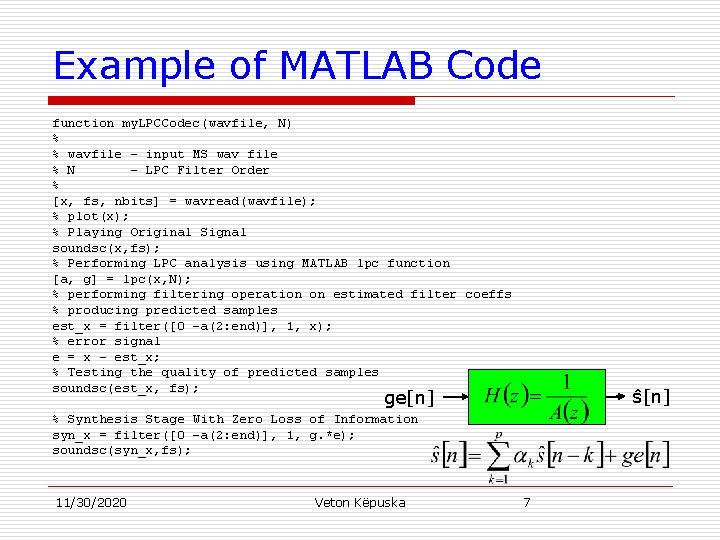 Example of MATLAB Code

function myLPCCodec(wavfile, N)
%
% wavfile - input MS wav file
% N - LPC Filter Order
%
[x, fs, nbits] = wavread(wavfile);
% plot(x);
% Playing Original Signal
soundsc(x,fs);
% Performing LPC analysis using MATLAB lpc function
[a, g] = lpc(x,N);
% performing filtering operation on estimated filter coeffs
% producing predicted samples
est_x = filter([0 -a(2:end)], 1, x);
% error signal
e = x - est_x;
% Testing the quality of predicted samples
soundsc(est_x, fs);

% Synthesis Stage With Zero Loss of Information
syn_x = filter([0 -a(2:end)], 1, g.*e);
soundsc(syn_x,fs);

ge[n]

$H(z)=\frac{1}{A(z)}$

ŝ[n]

$\hat{s}[n]=\sum_{k=1}^{p}\alpha_k\hat{s}[n-k]+ge[n]$

11/30/2020 Veton Këpuska 7